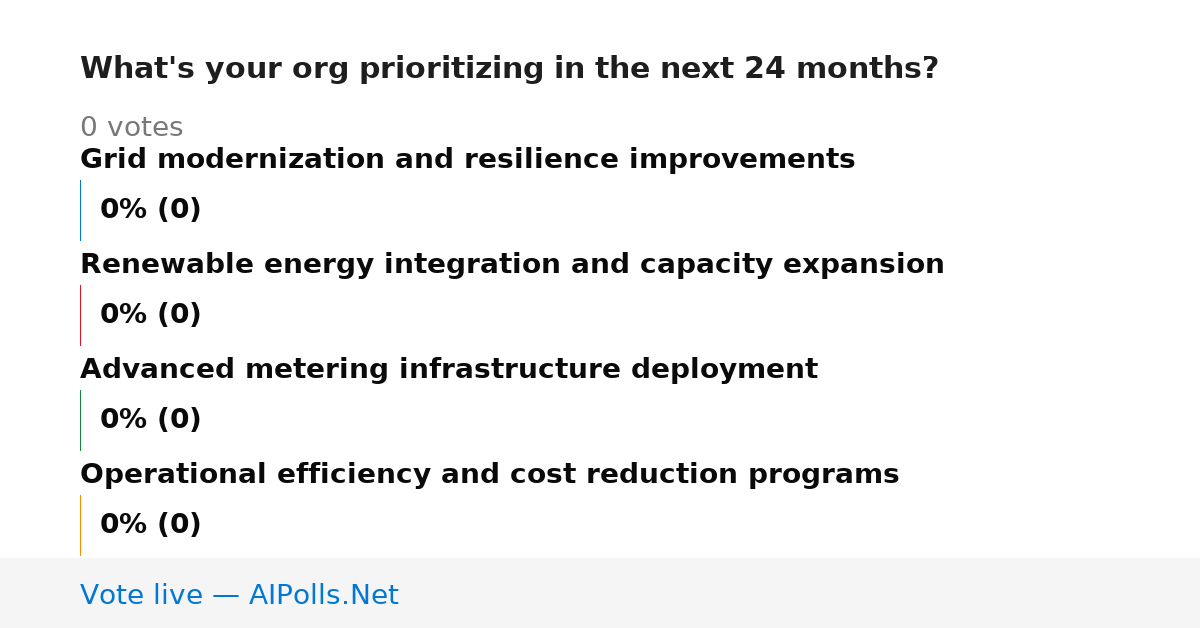 What's your org prioritizing in the next 24 months?

0 votes

Grid modernization and resilience improvements

0% (0)

Renewable energy integration and capacity expansion

0% (0)

Advanced metering infrastructure deployment

0% (0)

Operational efficiency and cost reduction programs

0% (0)

Vote live — AIPolls.Net